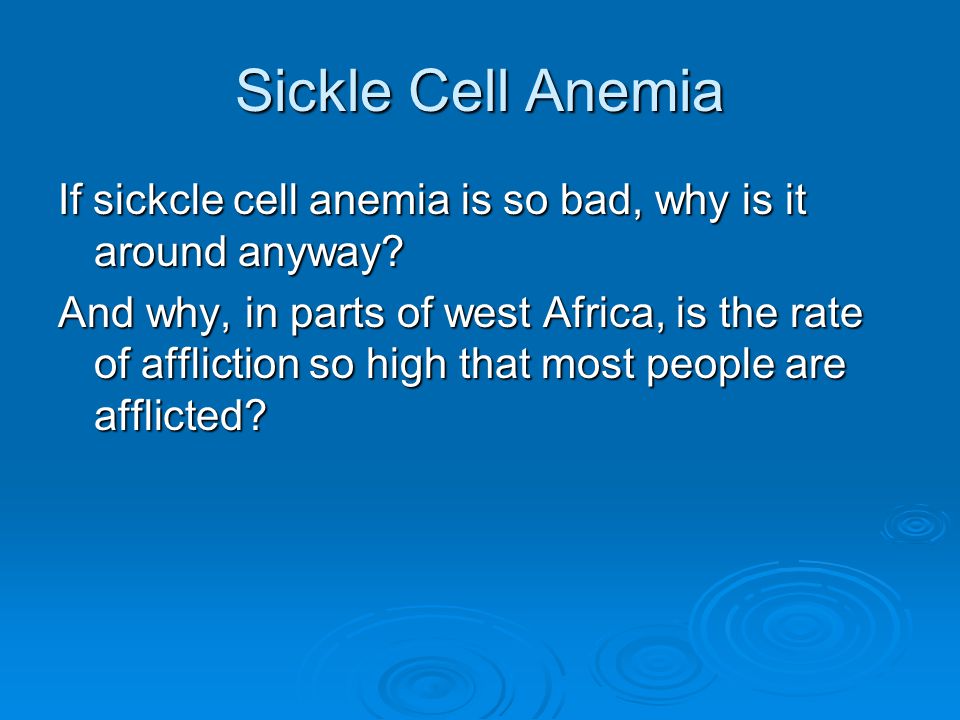 Sickle Cell Anemia

If sickcle cell anemia is so bad, why is it around anyway?

And why, in parts of west Africa, is the rate of affliction so high that most people are afflicted?